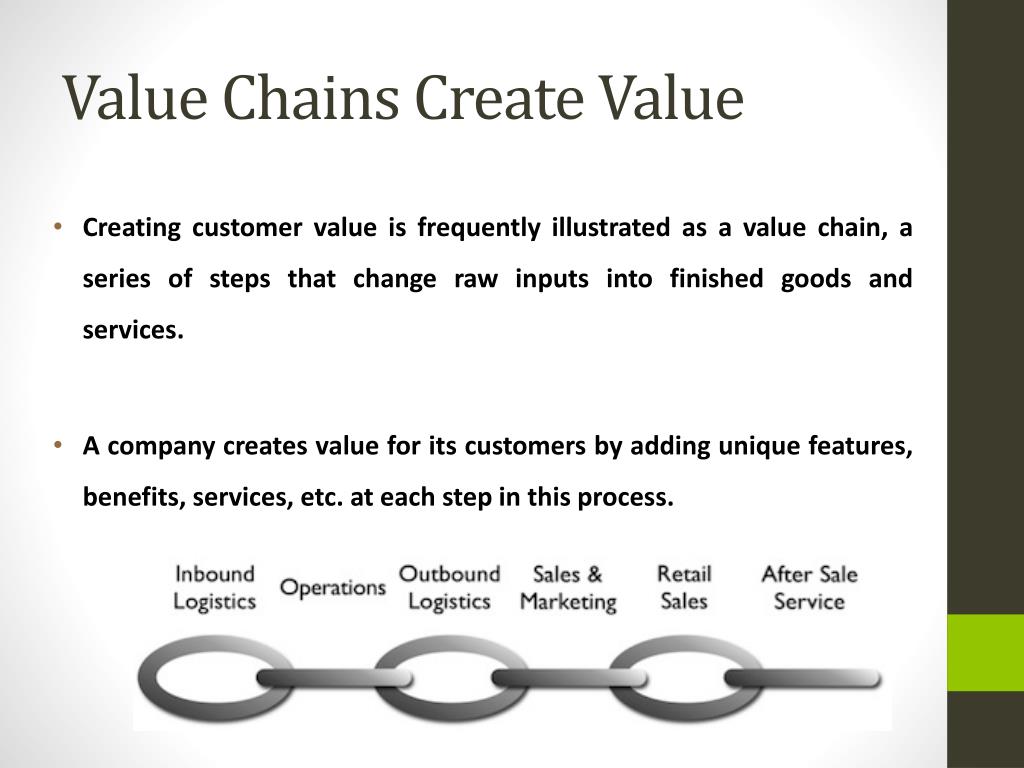 Value Chains Create Value

• Creating customer value is frequently illustrated as a value chain, a series of steps that change raw inputs into finished goods and services.

• A company creates value for its customers by adding unique features, benefits, services, etc. at each step in this process.

Inbound Logistics
Operations
Outbound Logistics
Sales & Marketing
Retail Sales
After Sale Service